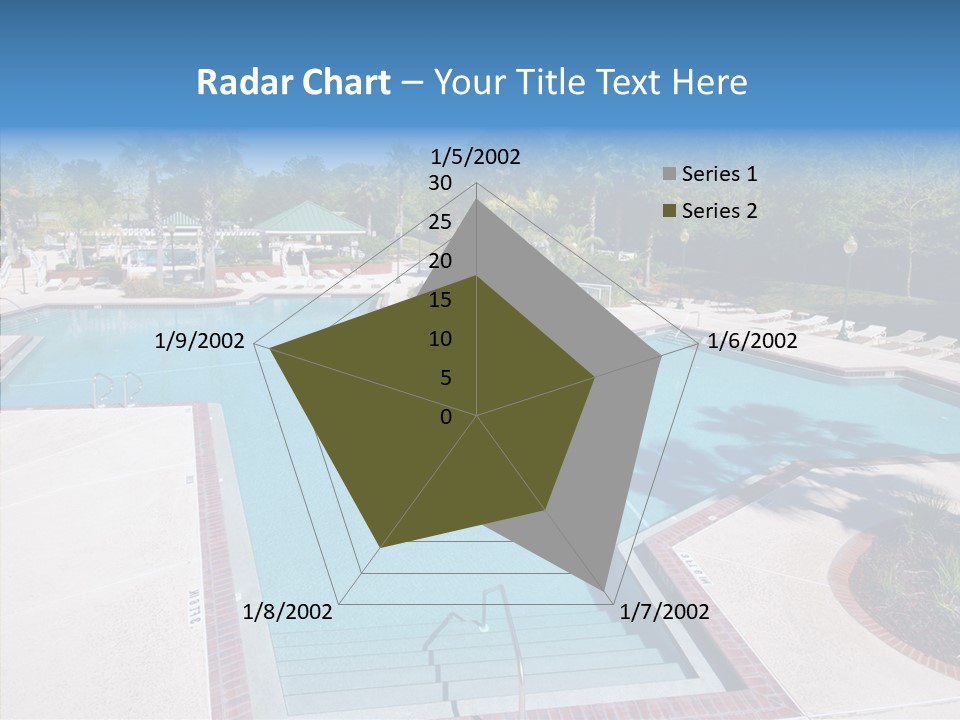 Radar Chart – Your Title Text Here

1/5/2002
30
25
20
15
10
5
0
1/6/2002
1/7/2002
1/8/2002
1/9/2002

Series 1
Series 2